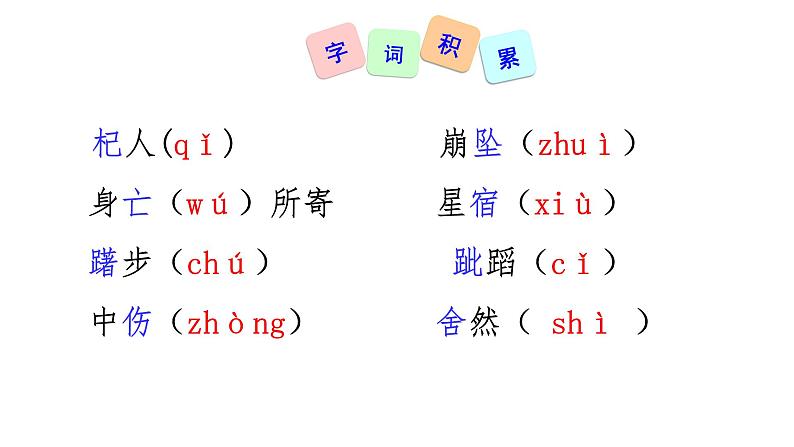 字 词 积 累

杞人(qǐ)
身亡（wú）所寄
躇步（chú）
中伤（zhòng）

崩坠（zhuì）
星宿（xiù）
跐蹈（cǐ）
舍然（ shì ）